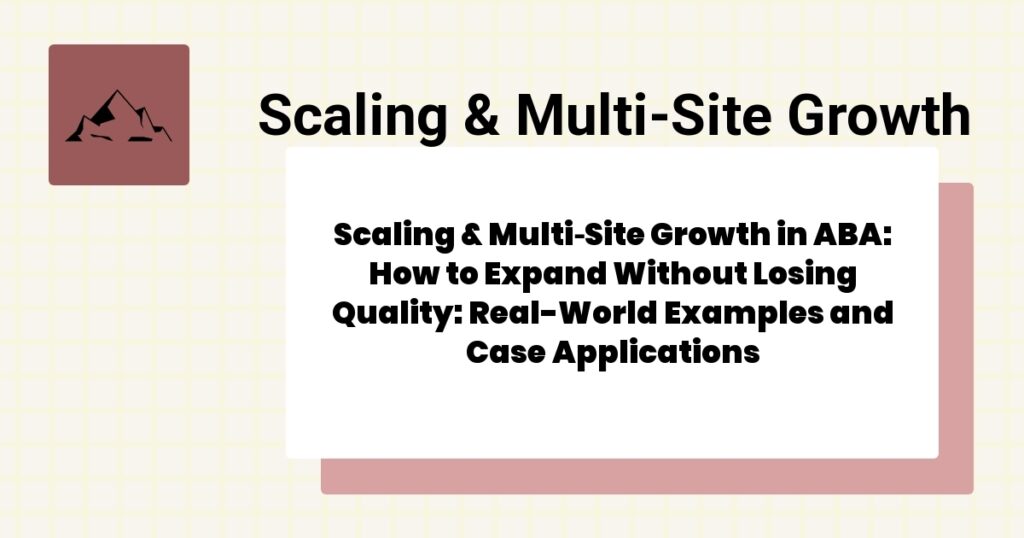 Scaling & Multi-Site Growth

Scaling & Multi-Site Growth in ABA: How to Expand Without Losing Quality: Real-World Examples and Case Applications